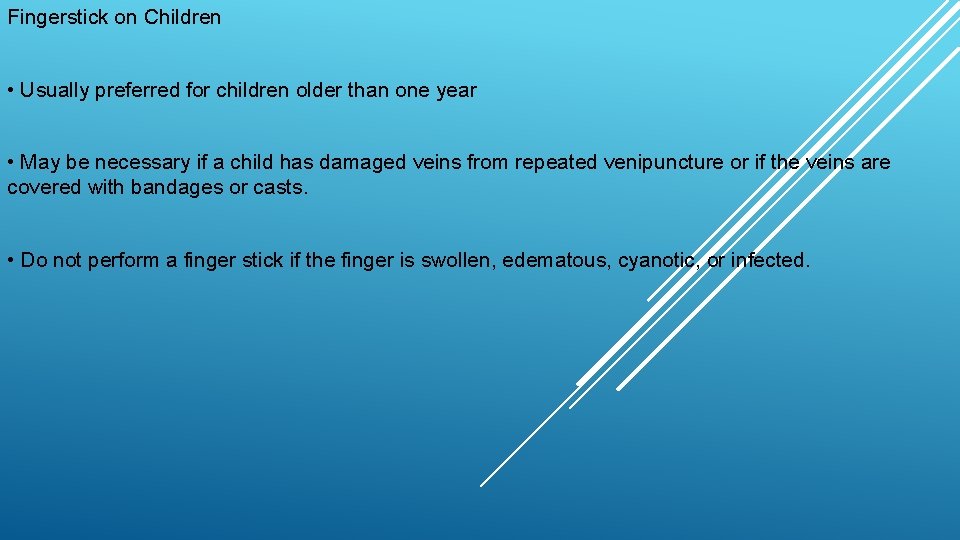 Fingerstick on Children

• Usually preferred for children older than one year

• May be necessary if a child has damaged veins from repeated venipuncture or if the veins are covered with bandages or casts.

• Do not perform a finger stick if the finger is swollen, edematous, cyanotic, or infected.